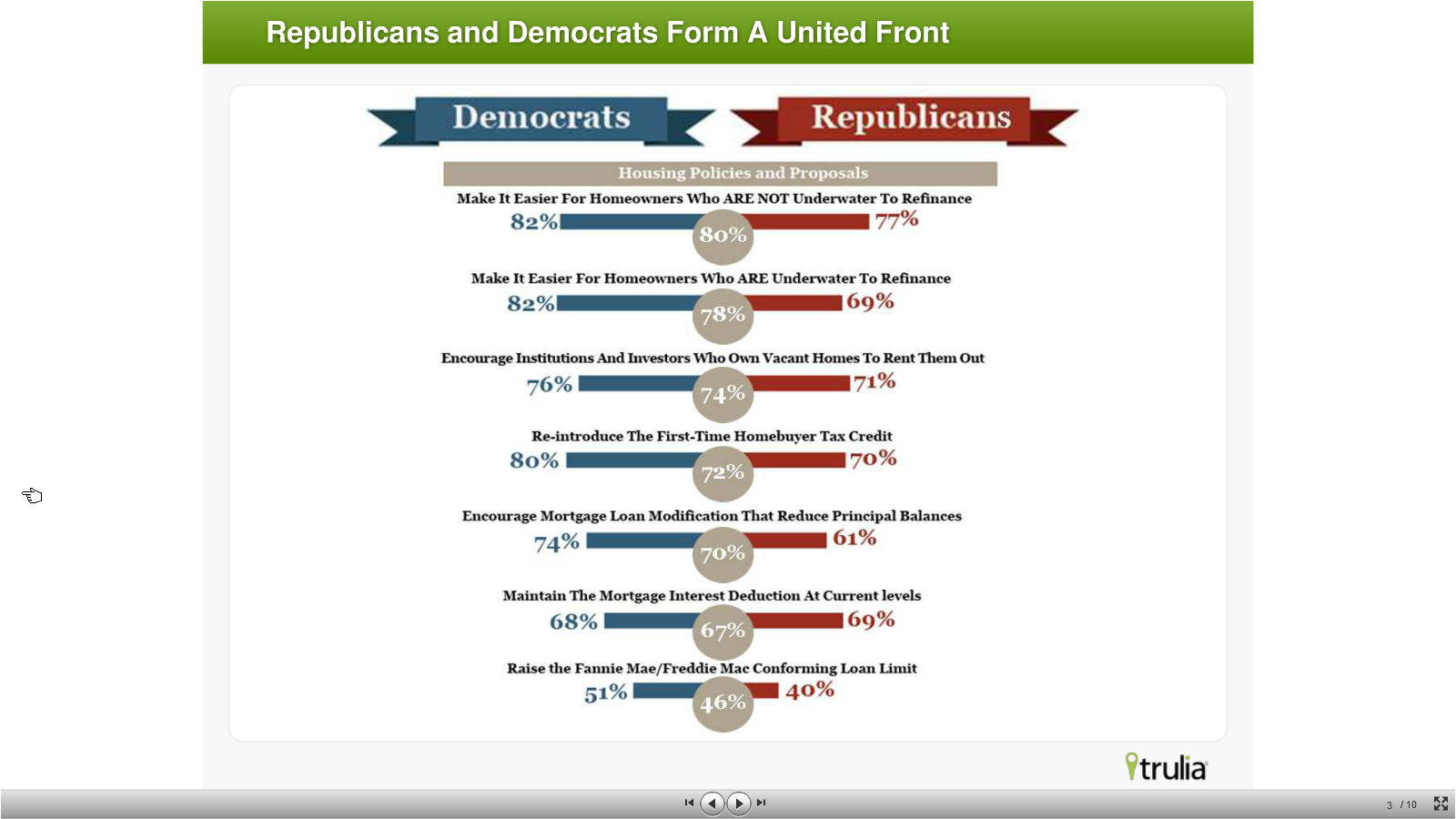 Republicans and Democrats Form A United Front

Democrats

Republicans

Housing Policies and Proposals

Make It Easier For Homeowners Who ARE NOT Underwater To Refinance

82% 80% 77%

Make It Easier For Homeowners Who ARE Underwater To Refinance

82% 78% 69%

Encourage Institutions And Investors Who Own Vacant Homes To Rent Them Out

76% 74% 71%

Re-introduce The First-Time Homebuyer Tax Credit

80% 72% 70%

Encourage Mortgage Loan Modification That Reduce Principal Balances

74% 70% 61%

Maintain The Mortgage Interest Deduction At Current levels

68% 67% 69%

Raise the Fannie Mae/Freddie Mac Conforming Loan Limit

51% 46% 40%

trulia

3 / 10